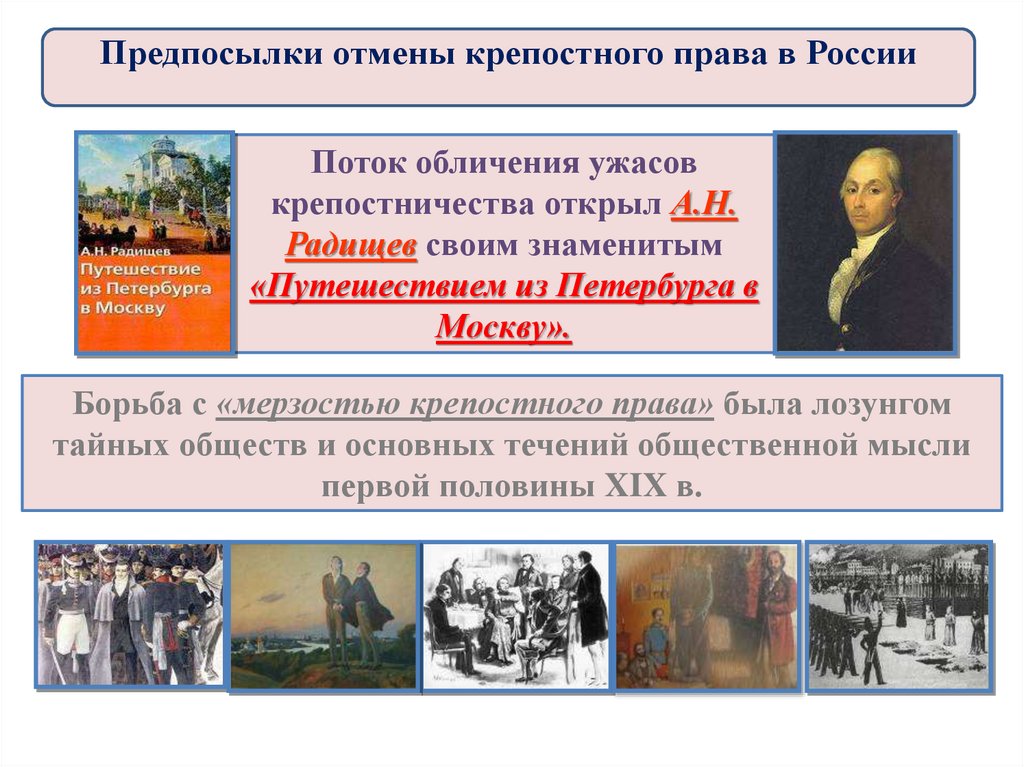 Предпосылки отмены крепостного права в России

А.Н. Радищев
Путешествие из Петербурга в Москву

Поток обличения ужасов крепостничества открыл А.Н. Радищев своим знаменитым «Путешествием из Петербурга в Москву».

Борьба с «мерзостью крепостного права» была лозунгом тайных обществ и основных течений общественной мысли первой половины XIX в.